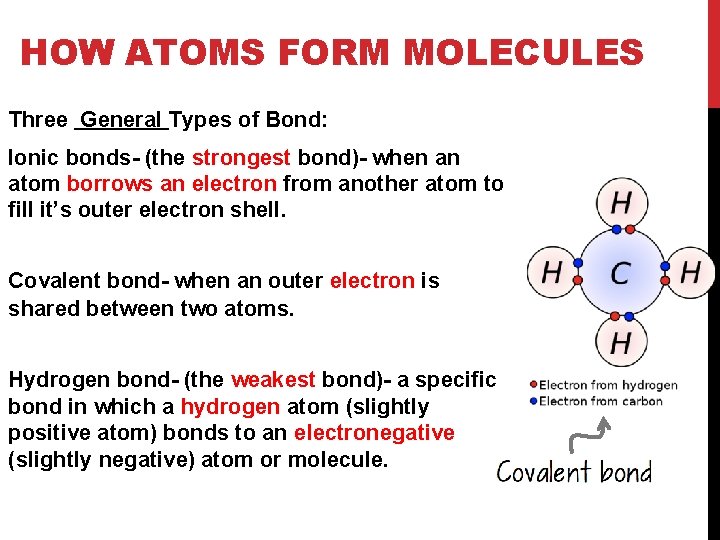 HOW ATOMS FORM MOLECULES

Three General Types of Bond:

Ionic bonds- (the strongest bond)- when an atom borrows an electron from another atom to fill it's outer electron shell.

Covalent bond- when an outer electron is shared between two atoms.

Hydrogen bond- (the weakest bond)- a specific bond in which a hydrogen atom (slightly positive atom) bonds to an electronegative (slightly negative) atom or molecule.

H
H
C
H
H

Electron from hydrogen
Electron from carbon

Covalent bond